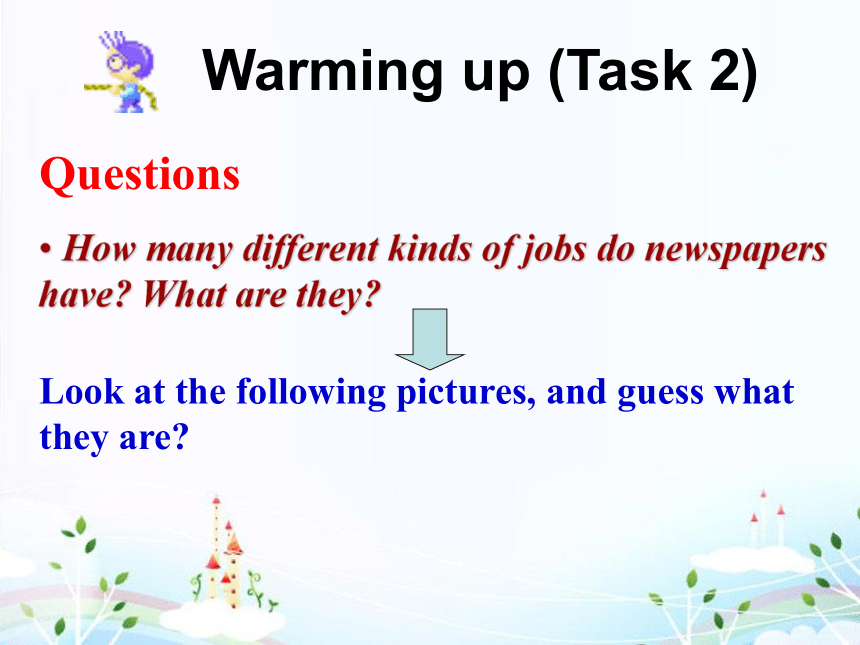 Warming up (Task 2)

Questions

• How many different kinds of jobs do newspapers have? What are they?

Look at the following pictures, and guess what they are?